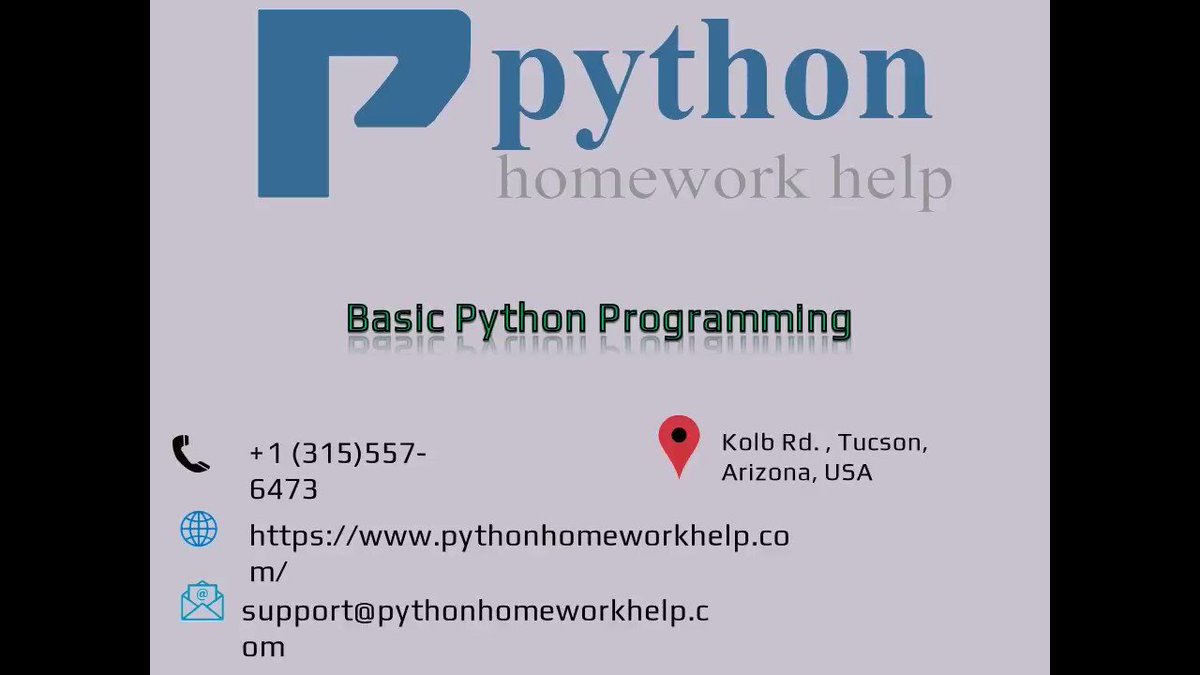 python
homework help

Basic Python Programming

+1 (315)557-6473

Kolb Rd. , Tucson, Arizona, USA

https://www.pythonhomeworkhelp.com/

support@pythonhomeworkhelp.com